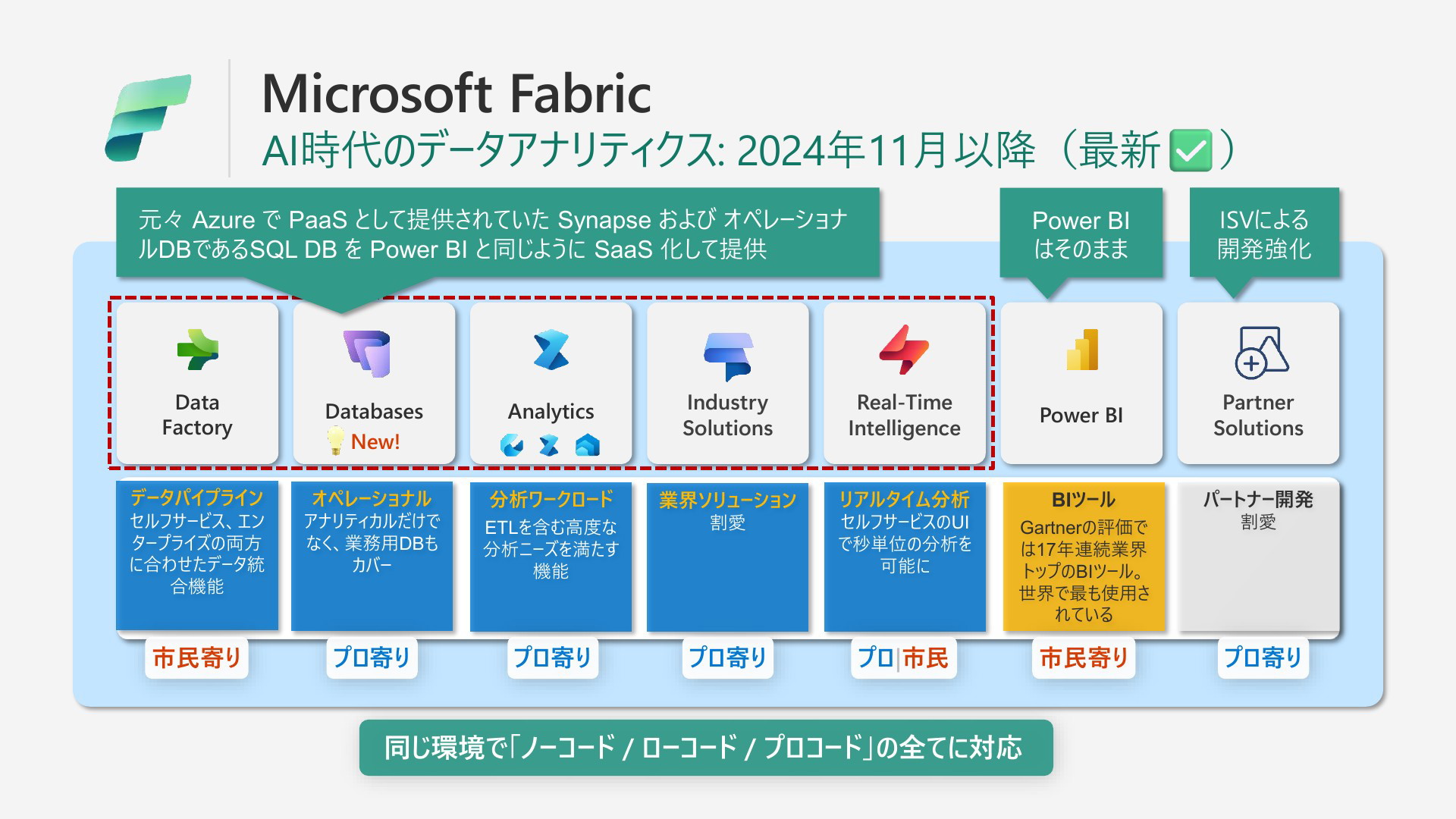 Microsoft Fabric
AI時代のデータアナリティクス: 2024年11月以降（最新 ✅）

元々 Azure で PaaS として提供されていた Synapse および オペレーショナルDBであるSQL DB を Power BI と同じように SaaS 化して提供

Power BI はそのまま

ISVによる開発強化

Data Factory

Databases
New!

Analytics

Industry Solutions

Real-Time Intelligence

Power BI

Partner Solutions

データパイプライン
セルフサービス、エンタープライズの両方に合わせたデータ統合機能

オペレーショナル
アナリティカルだけでなく、業務用DBもカバー

分析ワークロード
ETLを含む高度な分析ニーズを満たす機能

業界ソリューション
割愛

リアルタイム分析
セルフサービスのUIで秒単位の分析を可能に

BIツール
Gartnerの評価では17年連続業界トップのBIツール。世界で最も使用されている

パートナー開発
割愛

市民寄り

プロ寄り

プロ寄り

プロ寄り

プロ|市民

市民寄り

プロ寄り

同じ環境で「ノーコード / ローコード / プロコード」の全てに対応